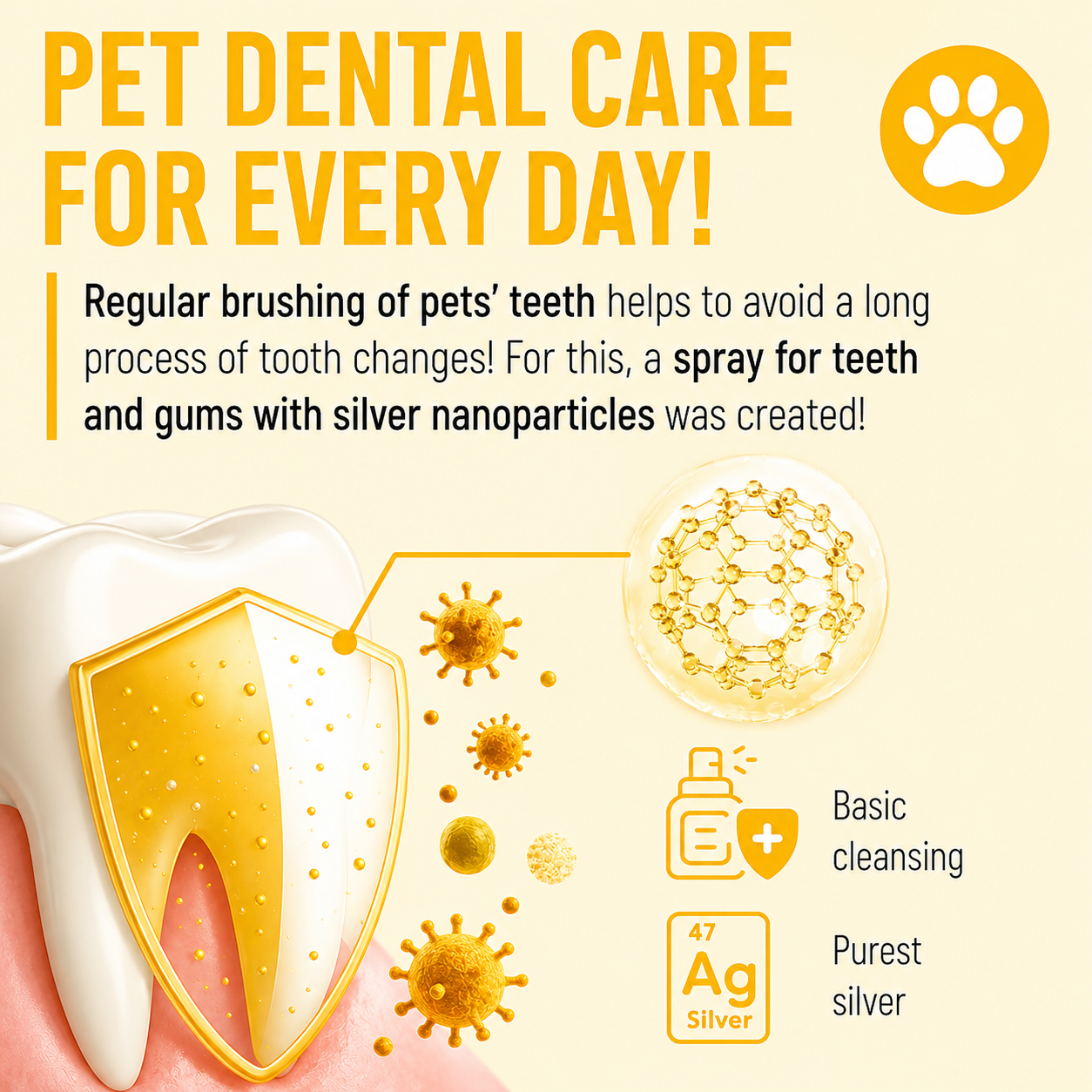 PET DENTAL CARE FOR EVERY DAY!

Regular brushing of pets' teeth helps to avoid a long process of tooth changes! For this, a spray for teeth and gums with silver nanoparticles was created!

Basic cleansing

47
Ag
Silver

Purest silver